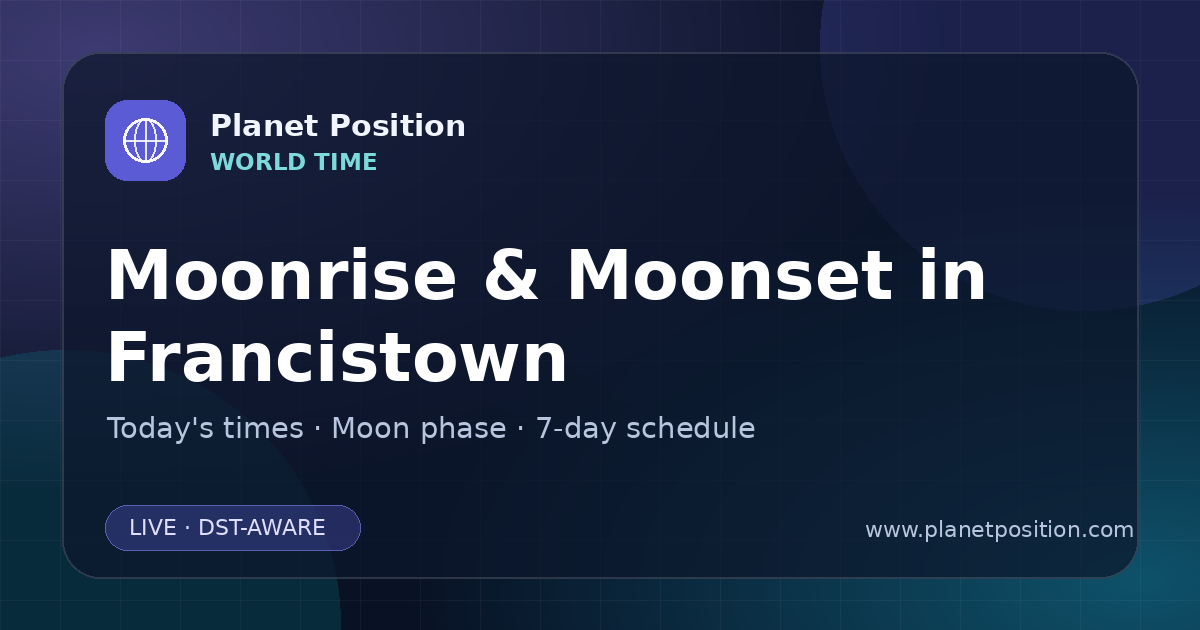 Planet Position
WORLD TIME

Moonrise & Moonset in Francistown

Today's times · Moon phase · 7-day schedule

LIVE · DST-AWARE

www.planetposition.com